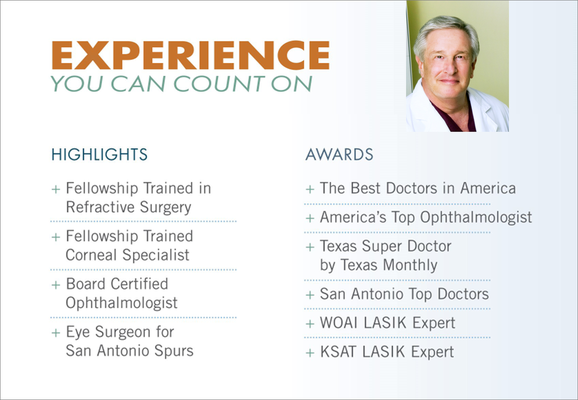 EXPERIENCE
YOU CAN COUNT ON

HIGHLIGHTS

+ Fellowship Trained in Refractive Surgery

+ Fellowship Trained Corneal Specialist

+ Board Certified Ophthalmologist

+ Eye Surgeon for San Antonio Spurs

AWARDS

+ The Best Doctors in America

+ America's Top Ophthalmologist

+ Texas Super Doctor by Texas Monthly

+ San Antonio Top Doctors

+ WOAI LASIK Expert

+ KSAT LASIK Expert